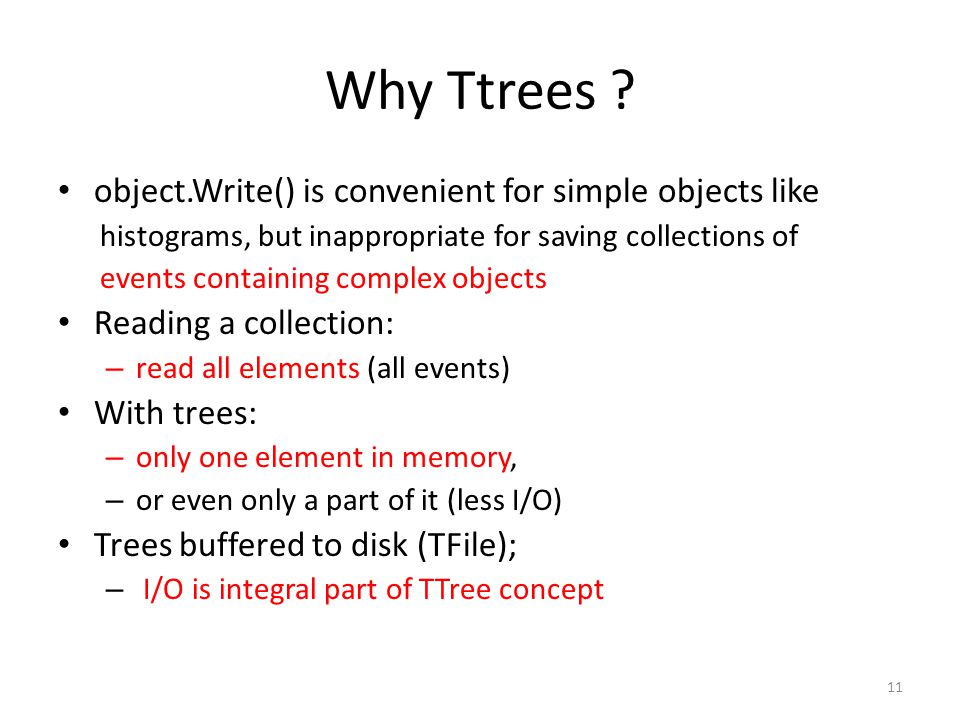 Why Ttrees ?

• object.Write() is convenient for simple objects like histograms, but inappropriate for saving collections of events containing complex objects
• Reading a collection:
– read all elements (all events)
• With trees:
– only one element in memory,
– or even only a part of it (less I/O)
• Trees buffered to disk (TFile);
– I/O is integral part of TTree concept

11